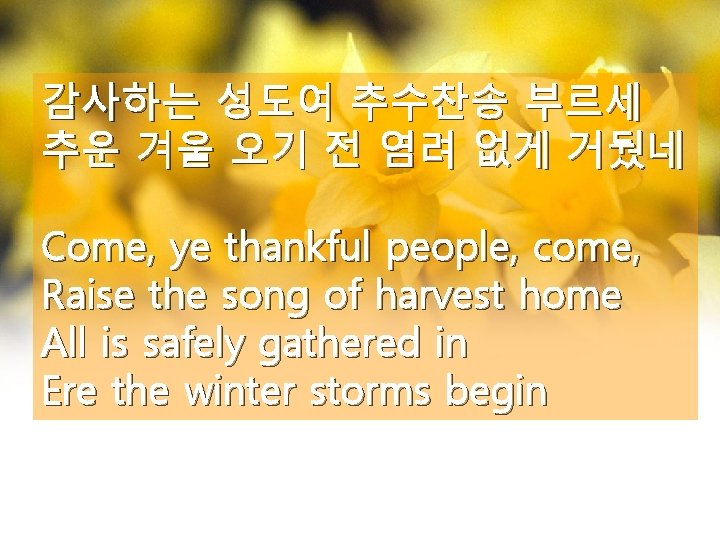 감사하는 성도여 추수찬송 부르세
추운 겨울 오기 전 염려 없게 거뒀네

Come, ye thankful people, come,
Raise the song of harvest home
All is safely gathered in
Ere the winter storms begin